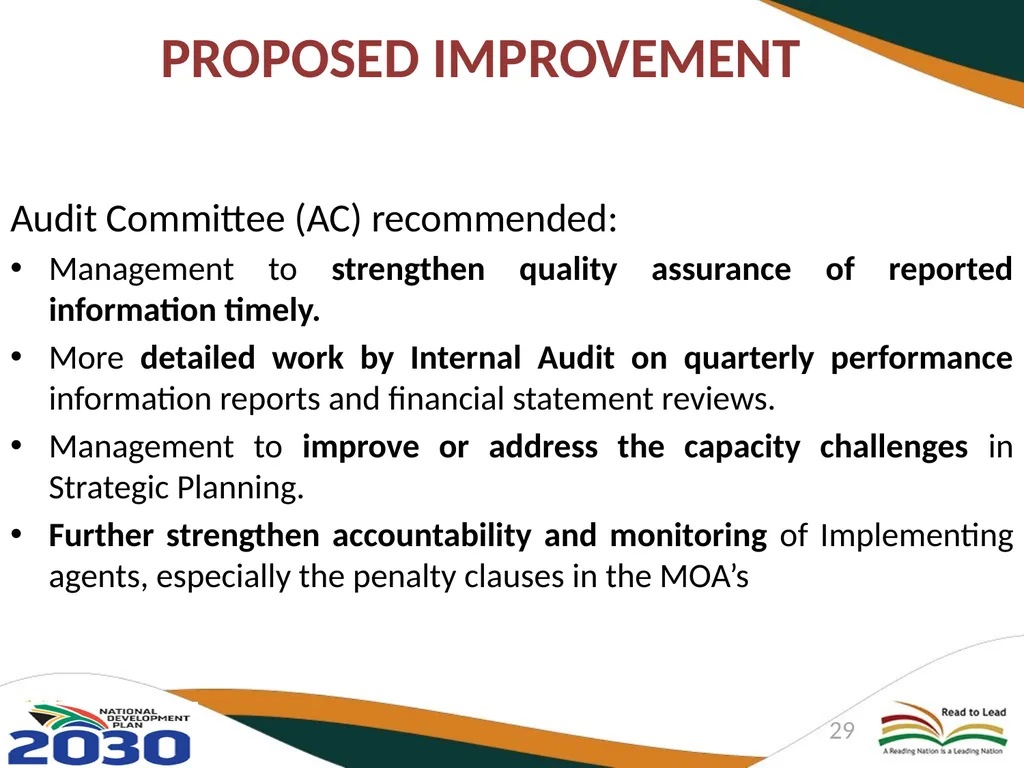 PROPOSED IMPROVEMENT

Audit Committee (AC) recommended:

• Management to strengthen quality assurance of reported information timely.

• More detailed work by Internal Audit on quarterly performance information reports and financial statement reviews.

• Management to improve or address the capacity challenges in Strategic Planning.

• Further strengthen accountability and monitoring of Implementing agents, especially the penalty clauses in the MOA's

NATIONAL DEVELOPMENT PLAN 2030

29

Read to Lead
A Reading Nation is a Leading Nation